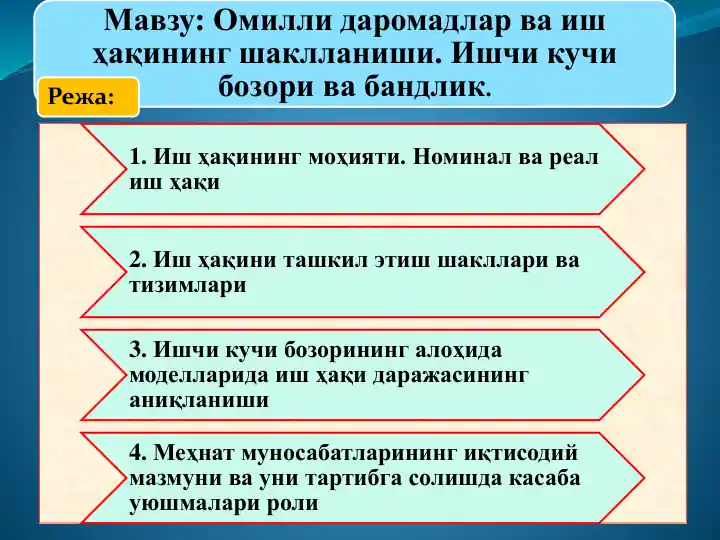 Мавзу: Омилли даромадлар ва иш ҳақининг шаклланиши. Ишчи кучи бозори ва бандлик.

Режа:

1. Иш ҳақининг моҳияти. Номинал ва реал иш ҳақи

2. Иш ҳақини ташкил этиш шакллари ва тизимлари

3. Ишчи кучи бозорининг алоҳида моделларида иш ҳақи даражасининг аниқланиши

4. Меҳнат муносабатларининг иқтисодий мазмуни ва уни тартибга солишда касаба уюшмалари роли